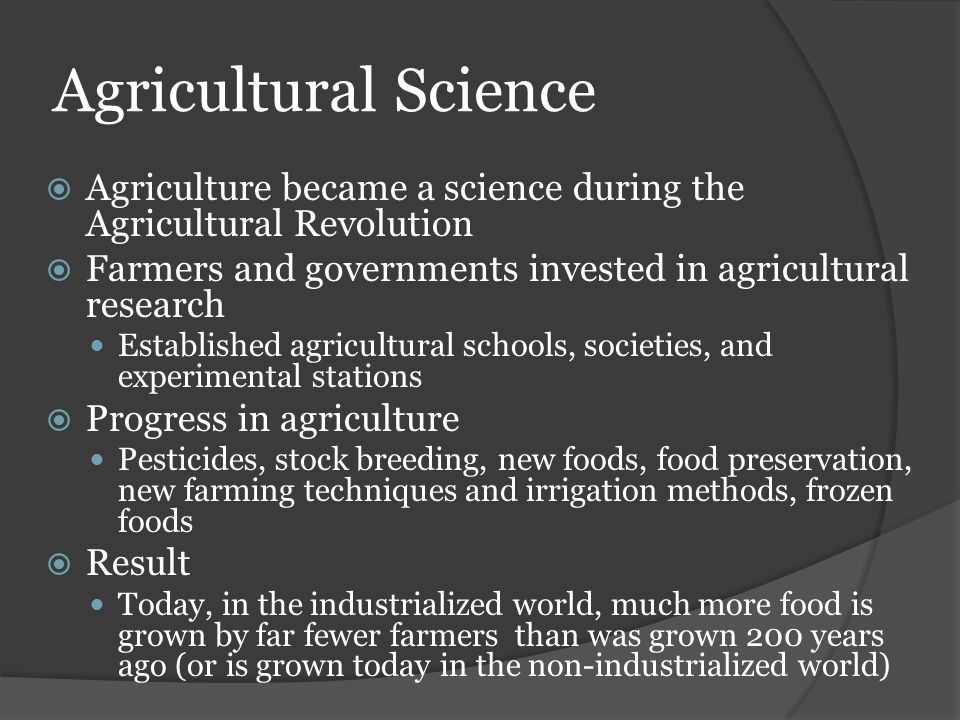 Agricultural Science

Agriculture became a science during the Agricultural Revolution

Farmers and governments invested in agricultural research

Established agricultural schools, societies, and experimental stations

Progress in agriculture

Pesticides, stock breeding, new foods, food preservation, new farming techniques and irrigation methods, frozen foods

Result

Today, in the industrialized world, much more food is grown by far fewer farmers than was grown 200 years ago (or is grown today in the non-industrialized world)